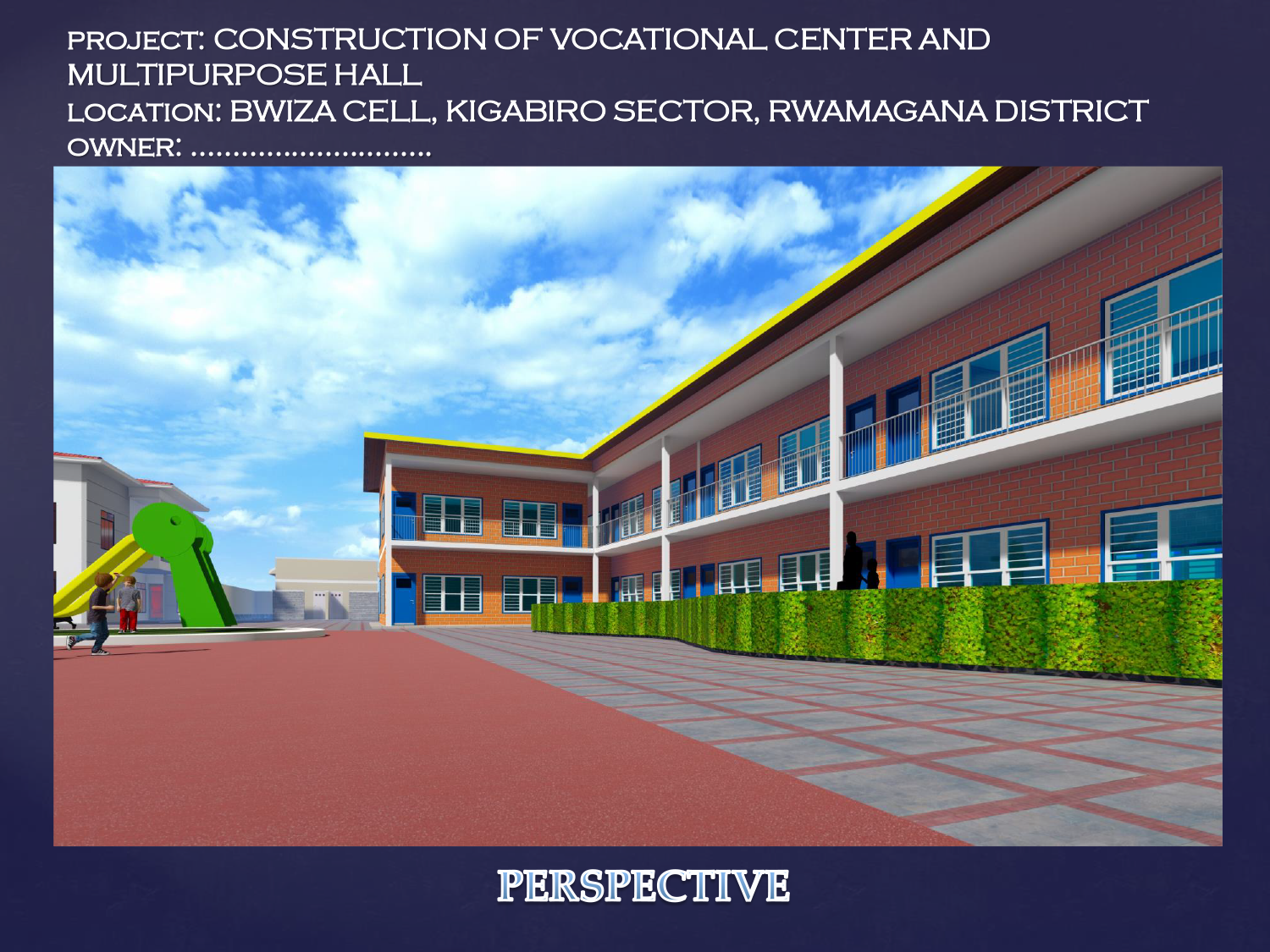 PROJECT: CONSTRUCTION OF VOCATIONAL CENTER AND MULTIPURPOSE HALL
LOCATION: BWIZA CELL, KIGABIRO SECTOR, RWAMAGANA DISTRICT
OWNER: ……………………….

PERSPECTIVE